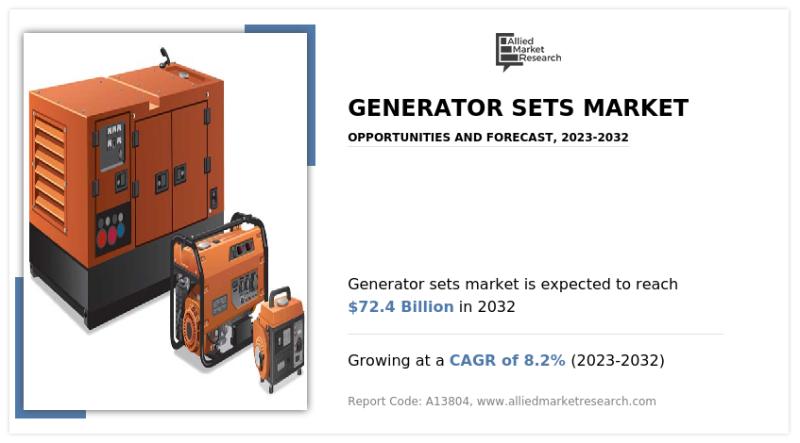 Allied Market Research

GENERATOR SETS MARKET

OPPORTUNITIES AND FORECAST, 2023-2032

Generator sets market is expected to reach $72.4 Billion in 2032

Growing at a CAGR of 8.2% (2023-2032)

Report Code: A13804, www.alliedmarketresearch.com